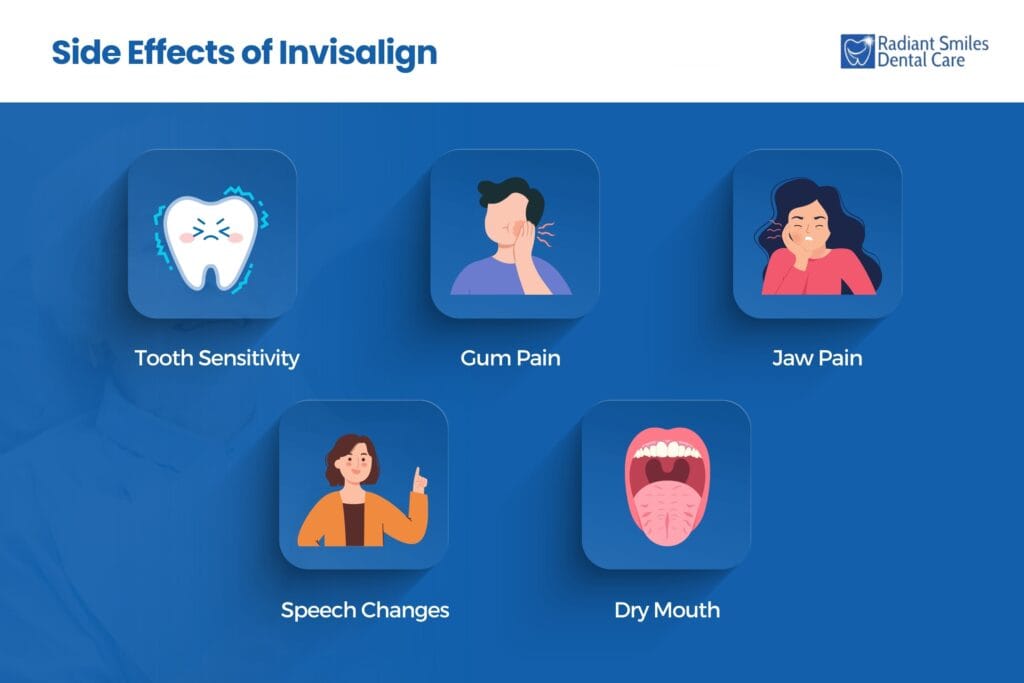 Side Effects of Invisalign

Radiant Smiles Dental Care

Tooth Sensitivity

Gum Pain

Jaw Pain

Speech Changes

Dry Mouth